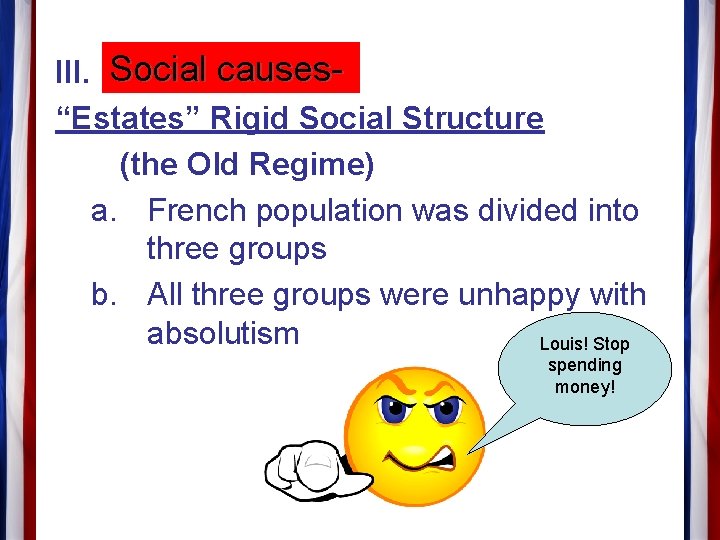 III. Social causes-

“Estates” Rigid Social Structure

(the Old Regime)

a. French population was divided into three groups

b. All three groups were unhappy with absolutism

Louis! Stop spending money!